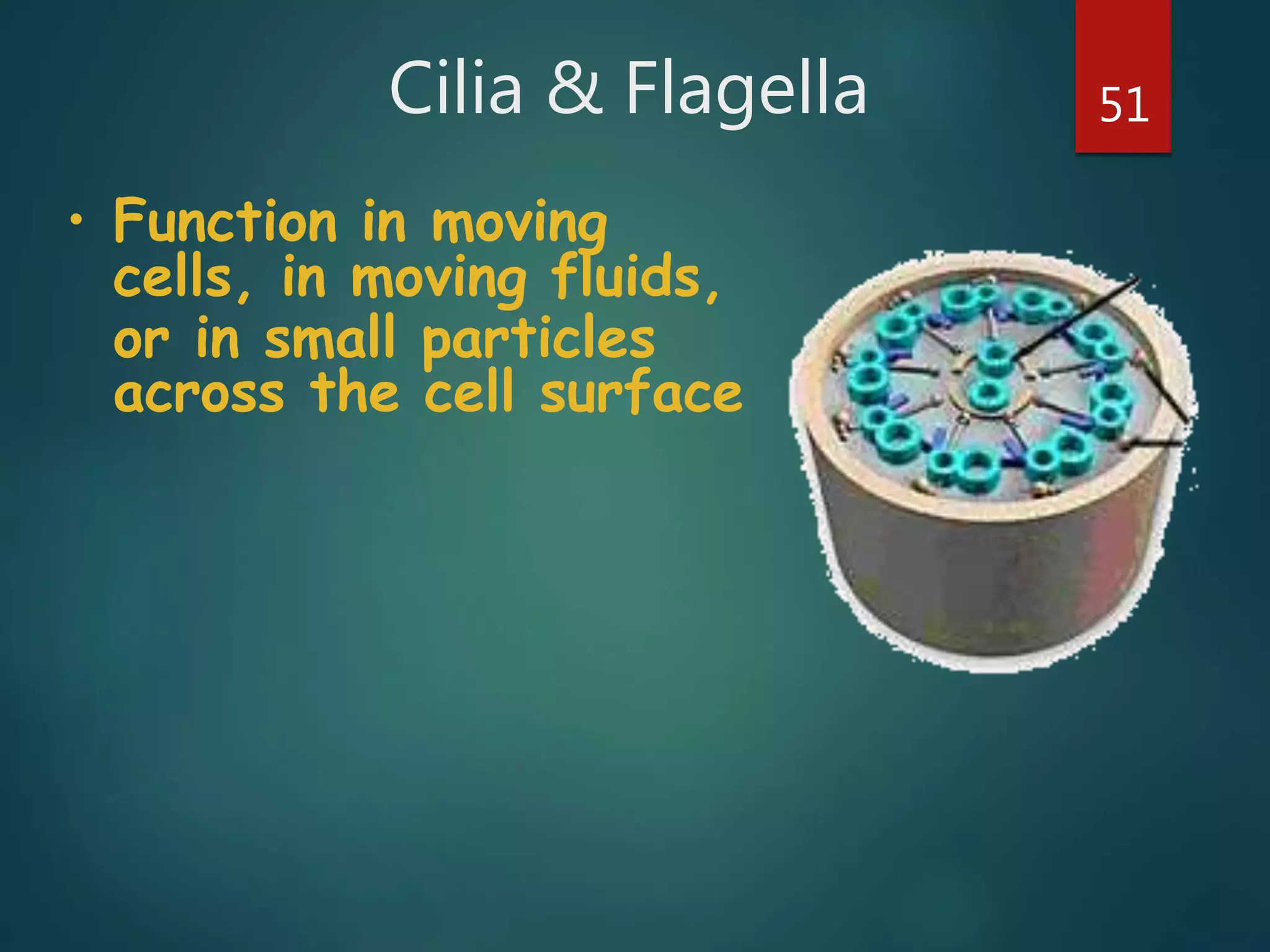 Cilia & Flagella

51

• Function in moving cells, in moving fluids, or in small particles across the cell surface